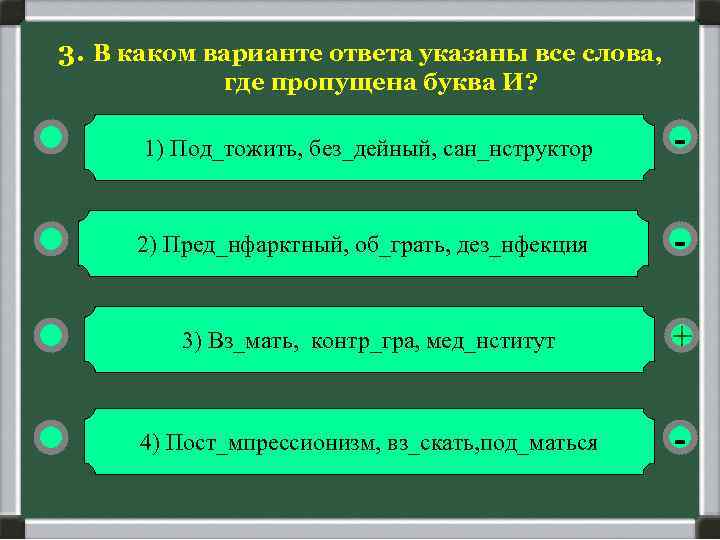 3. В каком варианте ответа указаны все слова, где пропущена буква И?

1) Под_тожить, без_дейный, сан_нструктор

-

2) Пред_нфарктный, об_грать, дез_нфекция

-

3) Вз_мать, контр_гра, мед_нститут

+

4) Пост_мпрессионизм, вз_скать,под_маться

-